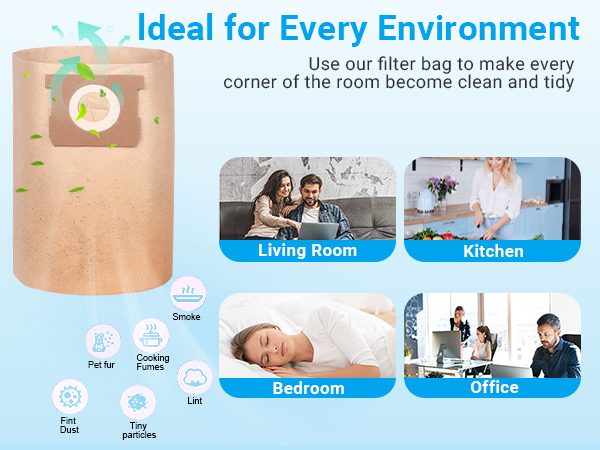 Ideal for Every Environment

Use our filter bag to make every corner of the room become clean and tidy

Living Room

Kitchen

Bedroom

Office

Smoke

Pet fur

Cooking Fumes

Lint

Fint Dust

Tiny particles